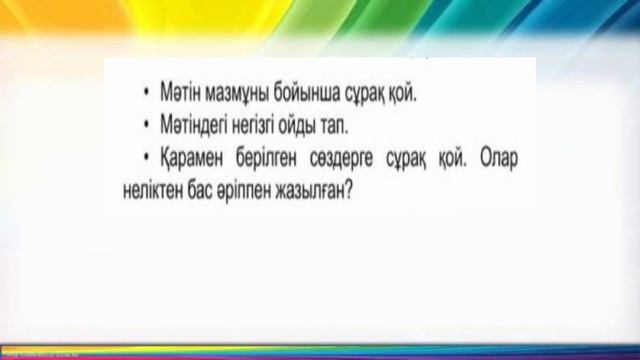 • Мәтін мазмұны бойынша сұрақ қой.

• Мәтіндегі негізгі ойды тап.

• Қарамен берілген сөздерге сұрақ қой. Олар неліктен бас әріппен жазылған?